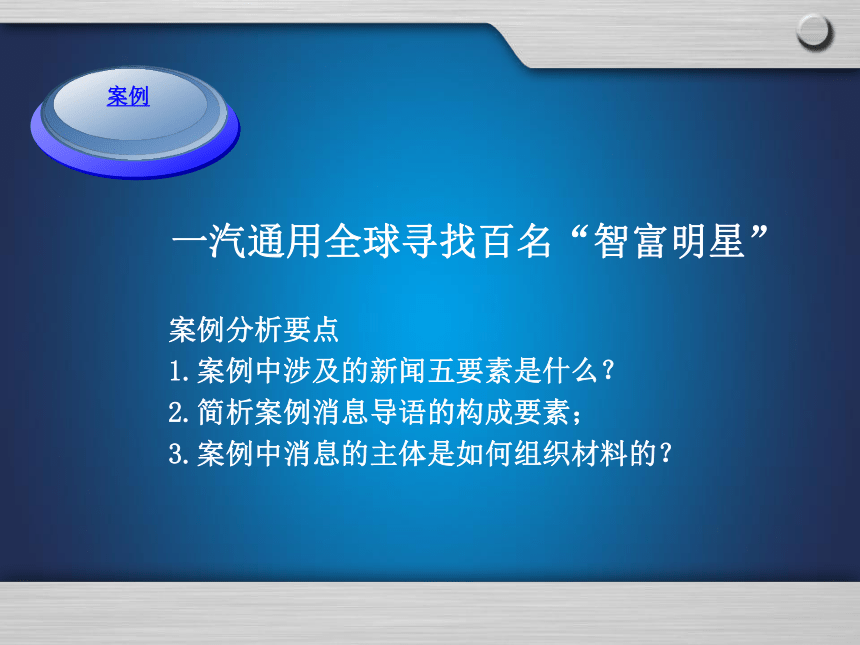 案例

一汽通用全球寻找百名“智富明星”

案例分析要点
1.案例中涉及的新闻五要素是什么？
2.简析案例消息导语的构成要素；
3.案例中消息的主体是如何组织材料的？